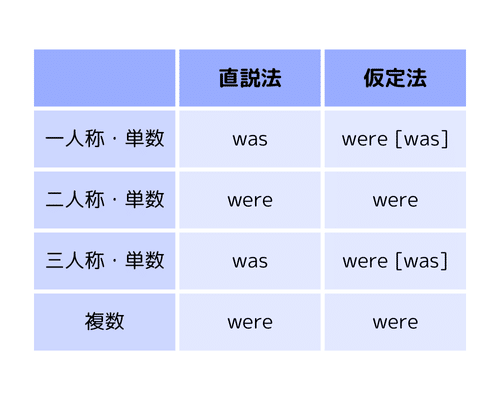 |  | 直説法 | 仮定法 |
|---|---|---|
| 一人称・単数 | was | were [was] |
| 二人称・単数 | were | were |
| 三人称・単数 | was | were [was] |
| 複数 | were | were |